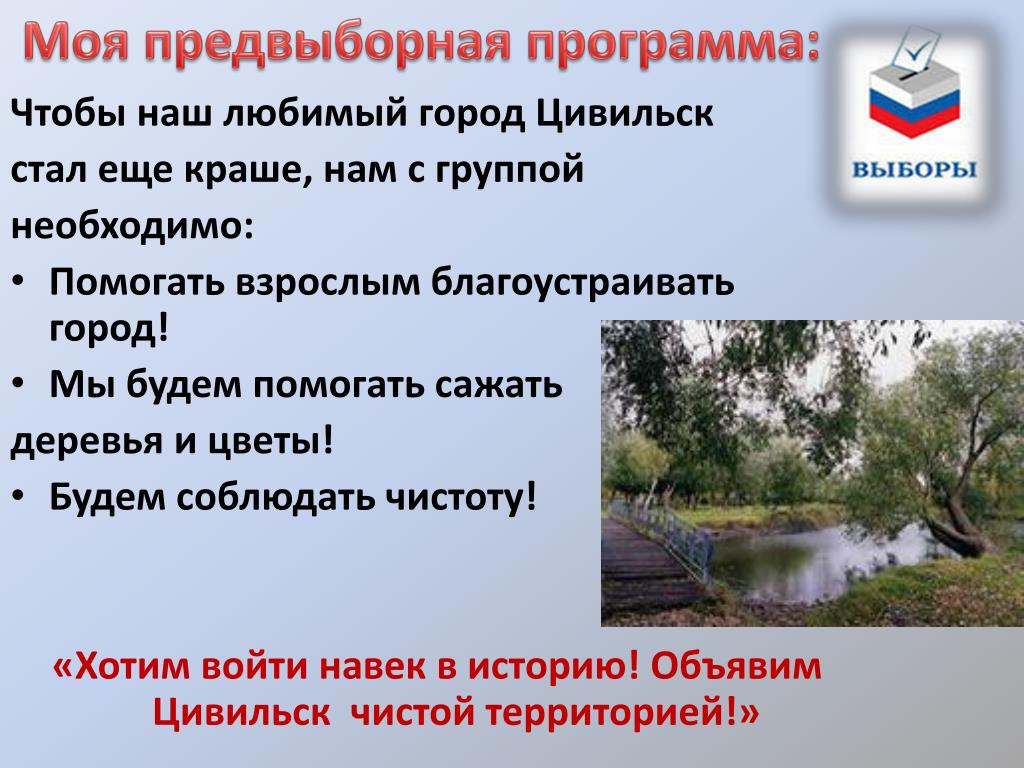 Моя предвыборная программа:

ВЫБОРЫ

Чтобы наш любимый город Цивильск стал еще краше, нам с группой необходимо:

• Помогать взрослым благоустраивать город!
• Мы будем помогать сажать деревья и цветы!
• Будем соблюдать чистоту!

«Хотим войти навек в историю! Объявим Цивильск чистой территорией!»